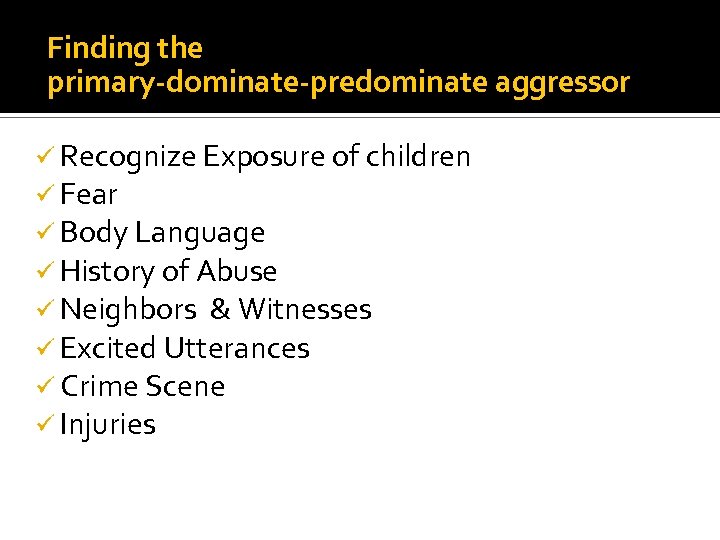 Finding the
primary-dominate-predominate aggressor

✓ Recognize Exposure of children
✓ Fear
✓ Body Language
✓ History of Abuse
✓ Neighbors & Witnesses
✓ Excited Utterances
✓ Crime Scene
✓ Injuries